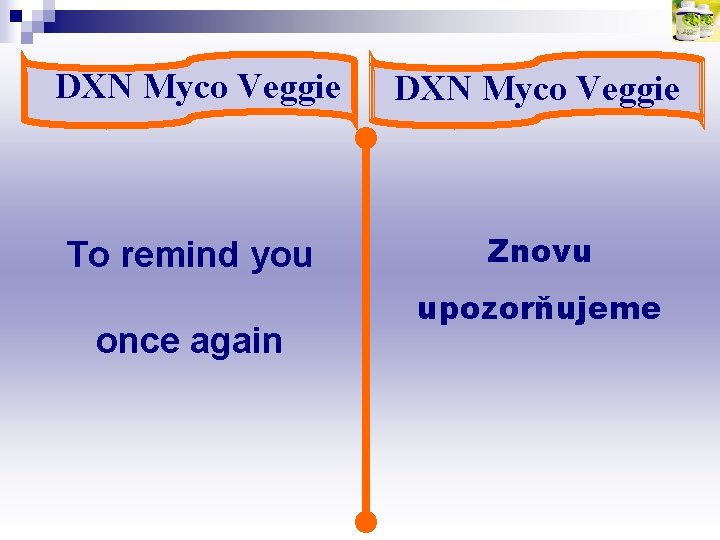 DXN Myco Veggie

To remind you

once again

DXN Myco Veggie

Znovu

upozorňujeme